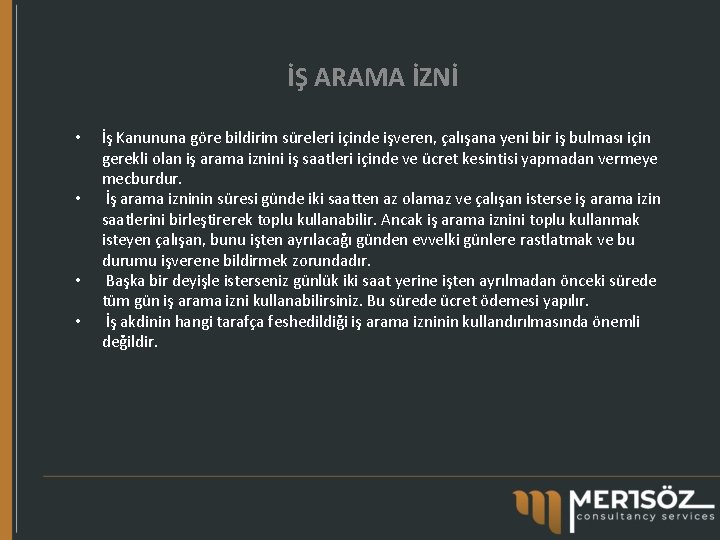 İŞ ARAMA İZNİ

• İş Kanununa göre bildirim süreleri içinde işveren, çalışana yeni bir iş bulması için gerekli olan iş arama iznini iş saatleri içinde ve ücret kesintisi yapmadan vermeye mecburdur.
• İş arama izninin süresi günde iki saatten az olamaz ve çalışan isterse iş arama izin saatlerini birleştirerek toplu kullanabilir. Ancak iş arama iznini toplu kullanmak isteyen çalışan, bunu işten ayrılacağı günden evvelki günlere rastlatmak ve bu durumu işverene bildirmek zorundadır.
• Başka bir deyişle isterseniz günlük iki saat yerine işten ayrılmadan önceki sürede tüm gün iş arama izni kullanabilirsiniz. Bu sürede ücret ödemesi yapılır.
• İş akdinin hangi tarafça feshedildiği iş arama izninin kullandırılmasında önemli değildir.

MERTSÖZ
consultancy services